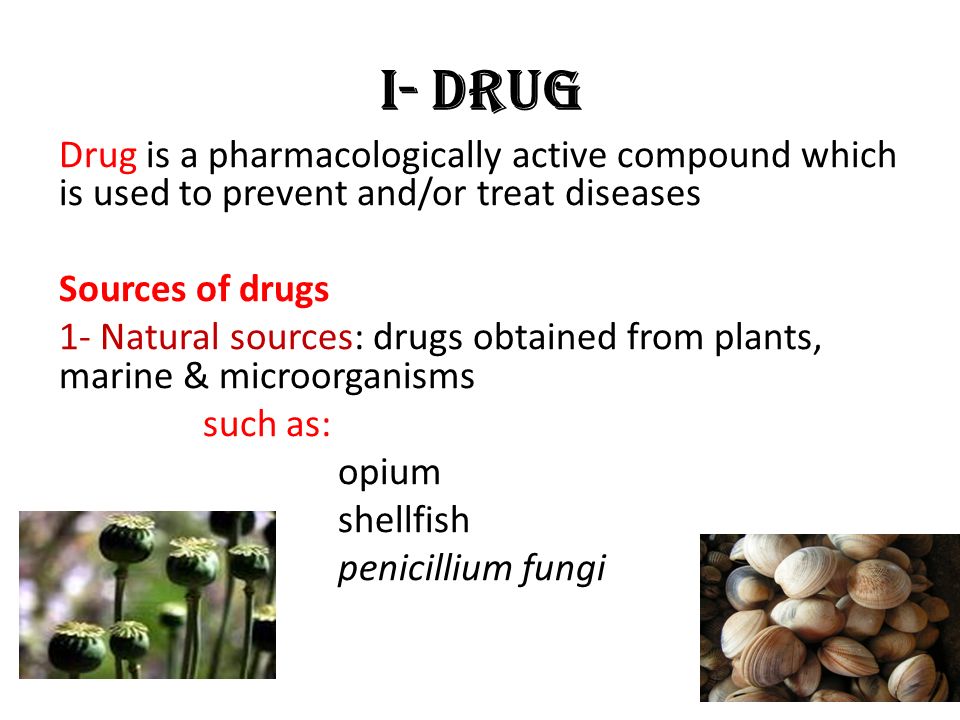 I- DRUG

Drug is a pharmacologically active compound which is used to prevent and/or treat diseases

Sources of drugs

1- Natural sources: drugs obtained from plants, marine & microorganisms

such as:

opium
shellfish
penicillium fungi